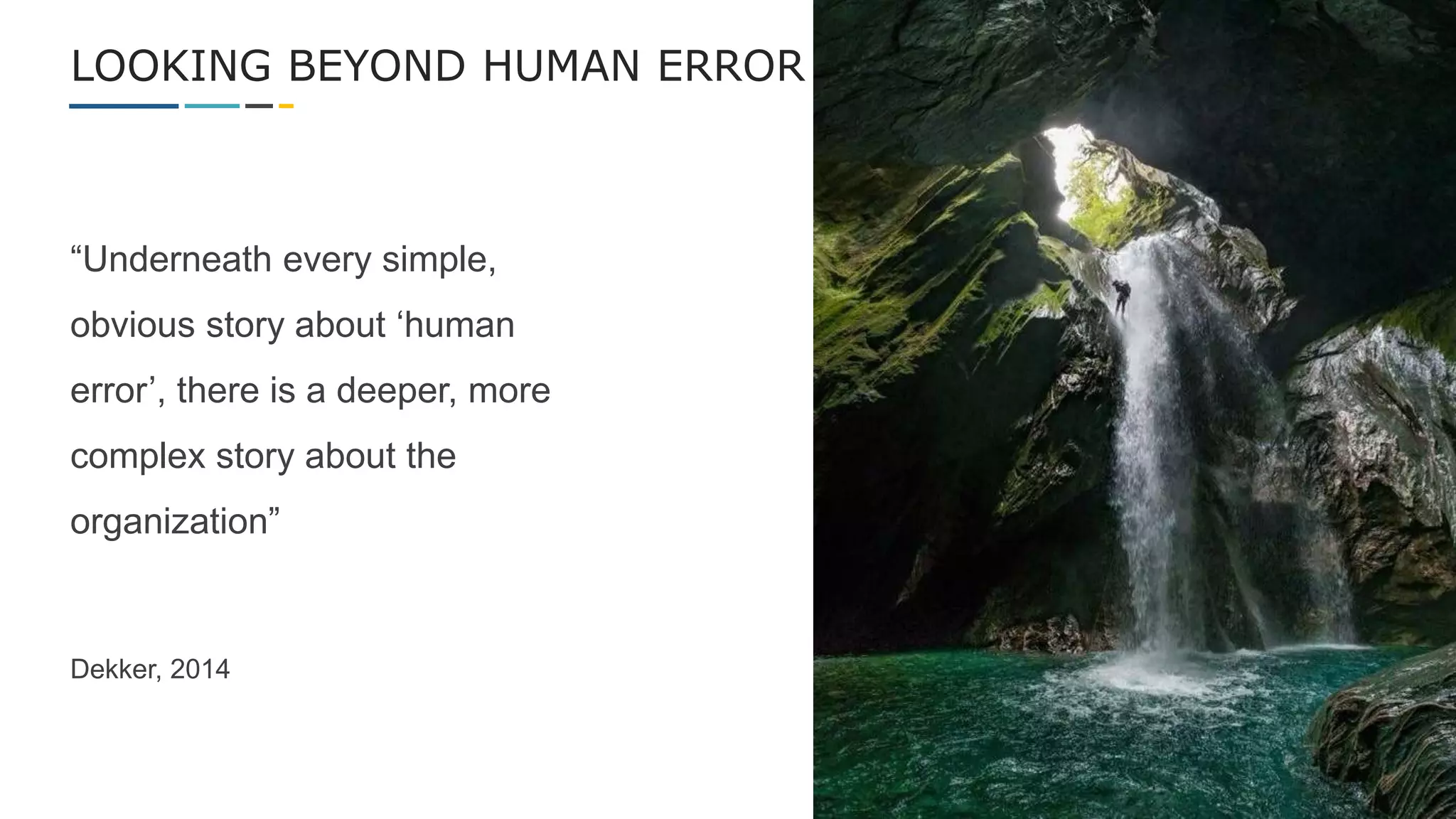 LOOKING BEYOND HUMAN ERROR

“Underneath every simple, obvious story about ‘human error’, there is a deeper, more complex story about the organization”

Dekker, 2014